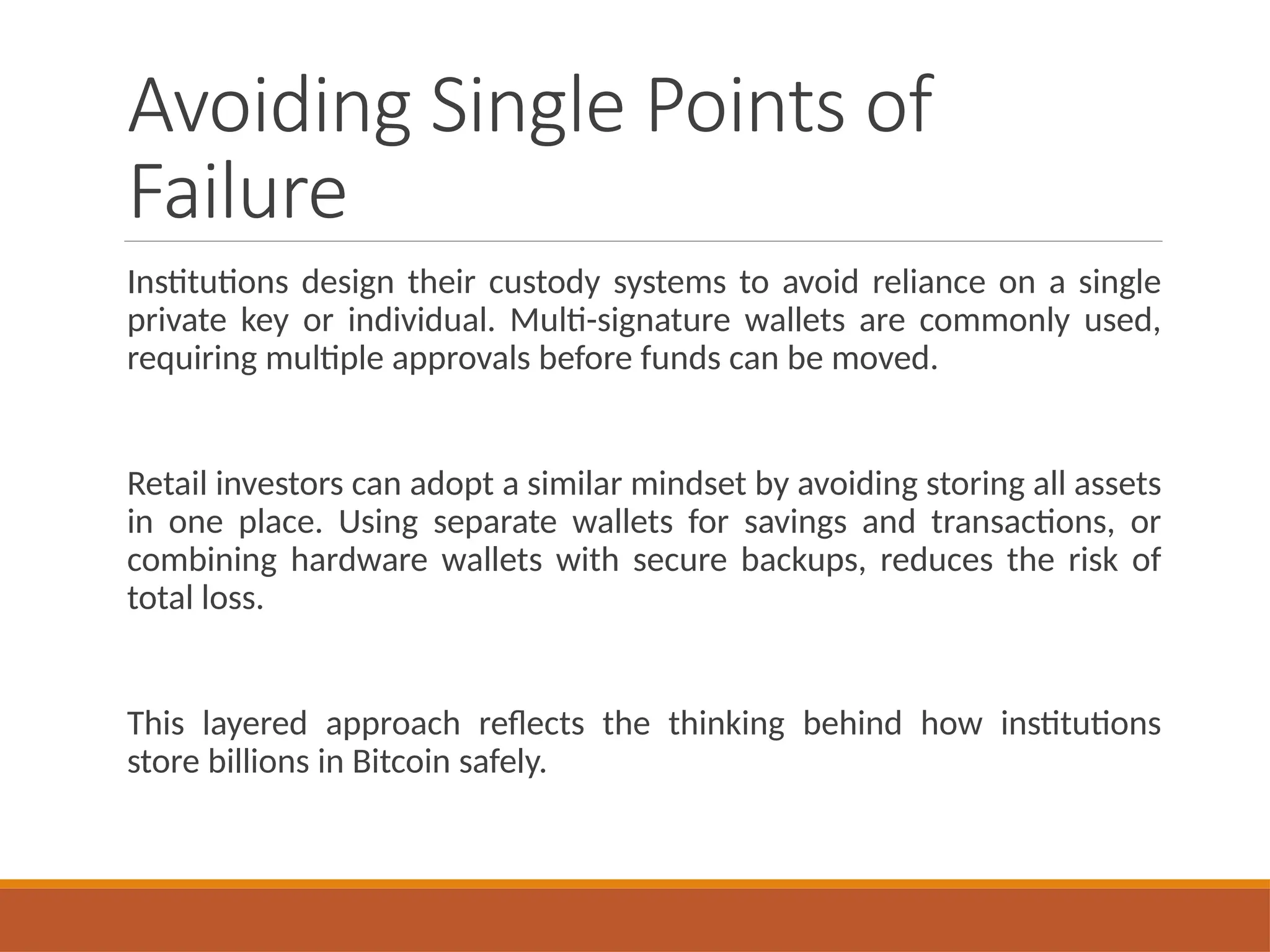 Avoiding Single Points of Failure

Institutions design their custody systems to avoid reliance on a single private key or individual. Multi-signature wallets are commonly used, requiring multiple approvals before funds can be moved.

Retail investors can adopt a similar mindset by avoiding storing all assets in one place. Using separate wallets for savings and transactions, or combining hardware wallets with secure backups, reduces the risk of total loss.

This layered approach reflects the thinking behind how institutions store billions in Bitcoin safely.